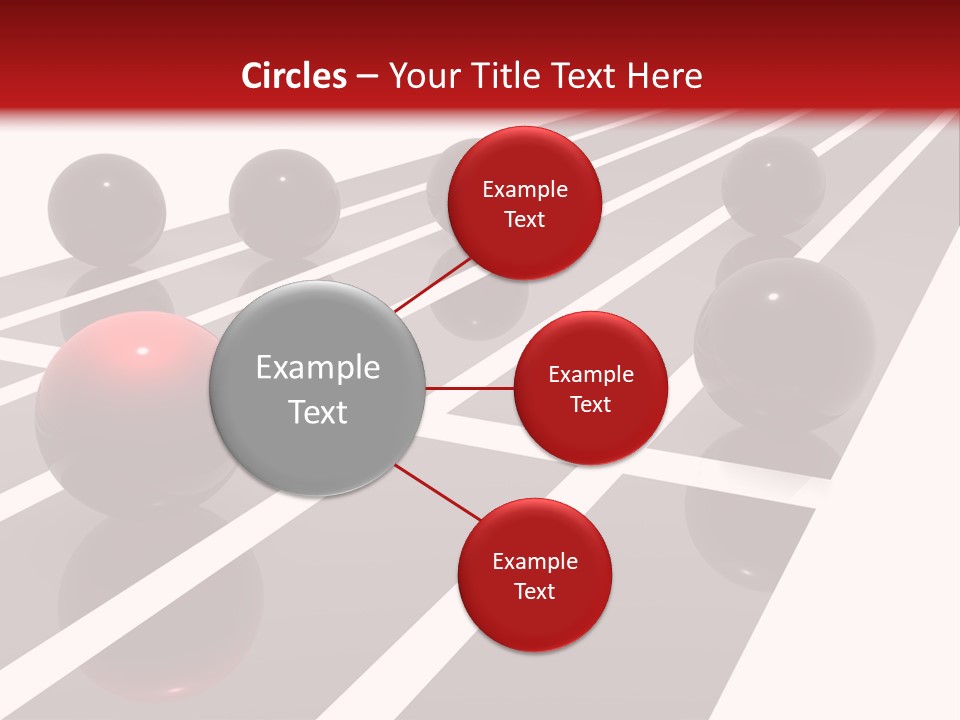 Circles – Your Title Text Here

Example Text

Example Text

Example Text

Example Text